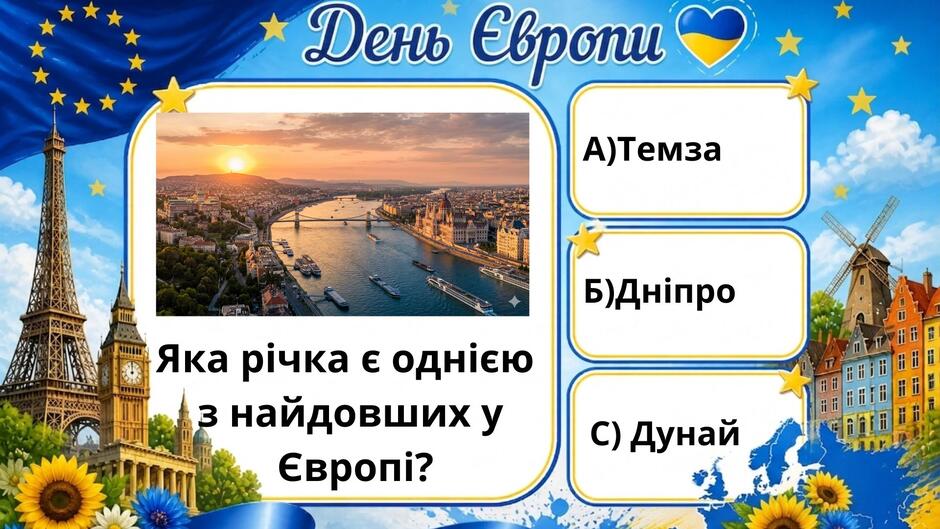 День Європи

Яка річка є однією з найдовших у Європі?

А)Темза

Б)Дніпро

С) Дунай